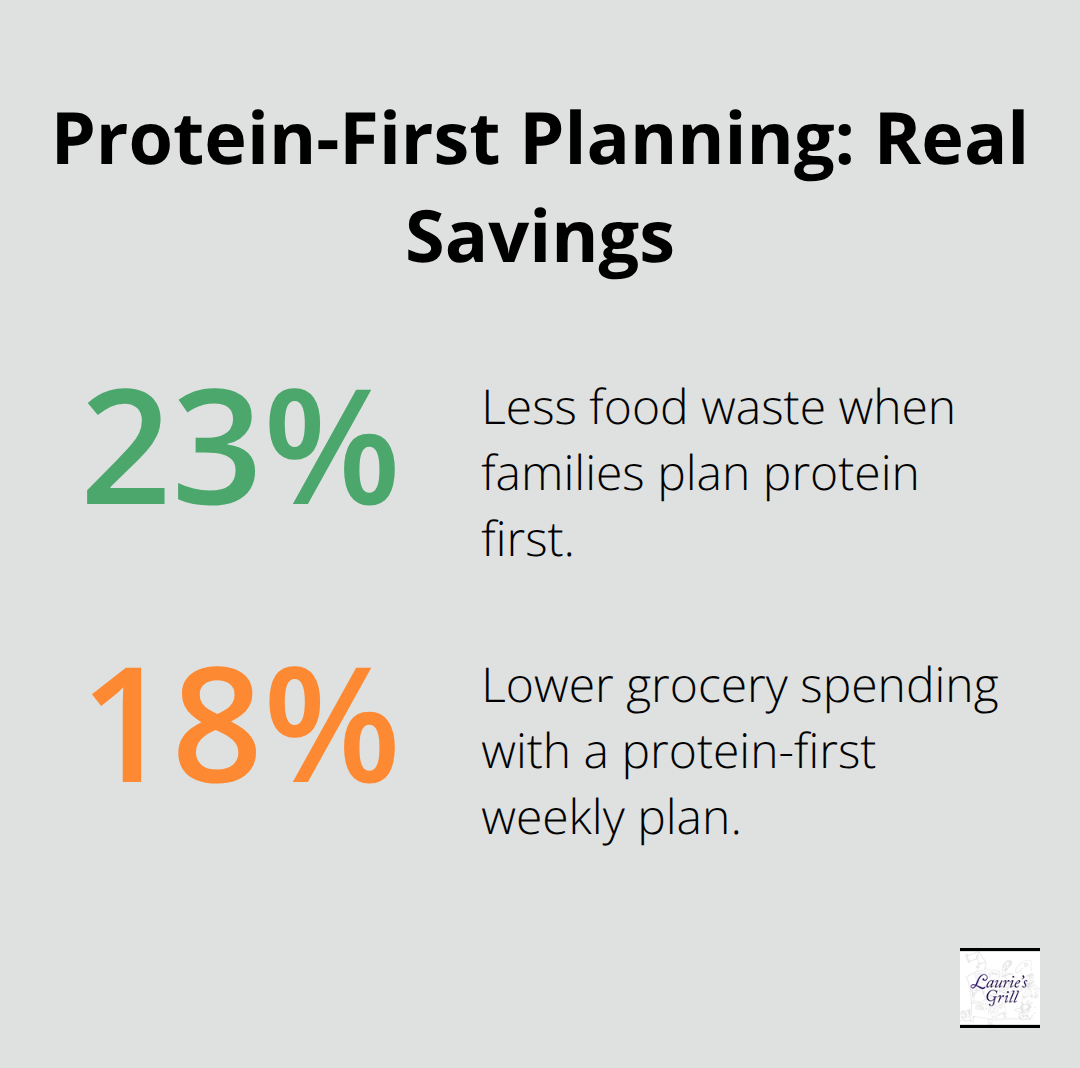 Protein-First Planning: Real Savings

23%

Less food waste when families plan protein first.

18%

Lower grocery spending with a protein-first weekly plan.

Laurie's Grill